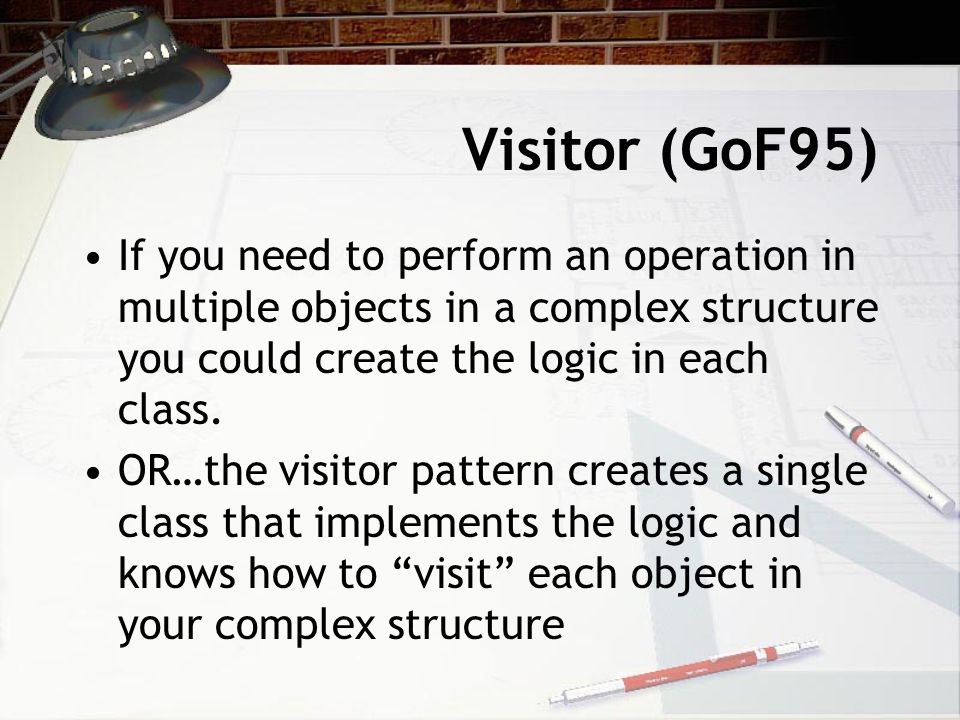 Visitor (GoF95)

• If you need to perform an operation in multiple objects in a complex structure you could create the logic in each class.

• OR…the visitor pattern creates a single class that implements the logic and knows how to “visit” each object in your complex structure